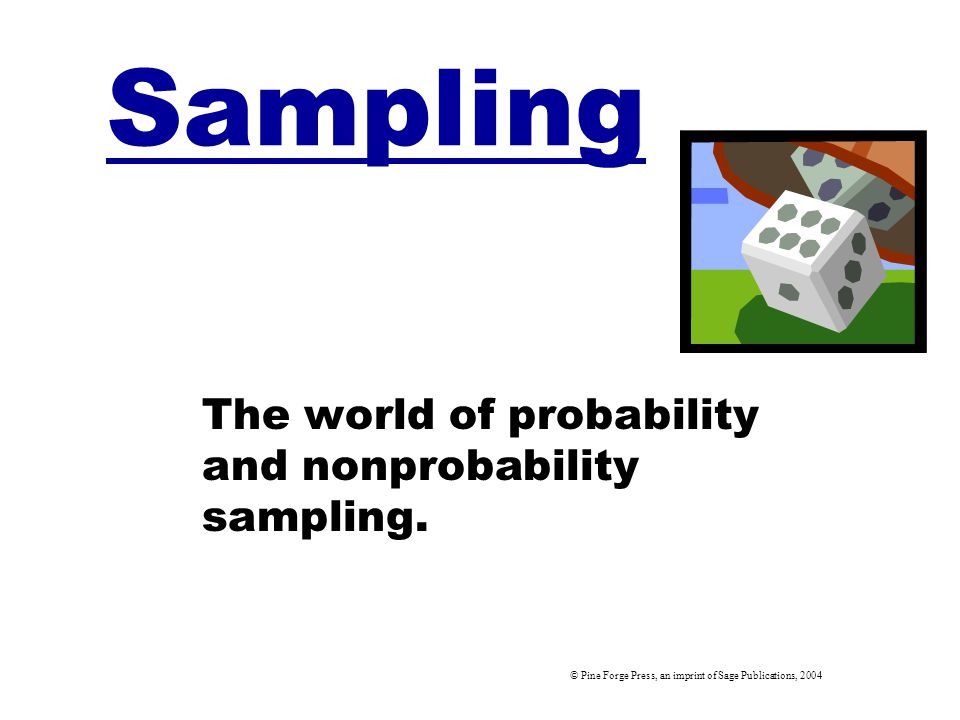 Sampling

The world of probability and nonprobability sampling.

© Pine Forge Press, an imprint of Sage Publications, 2004